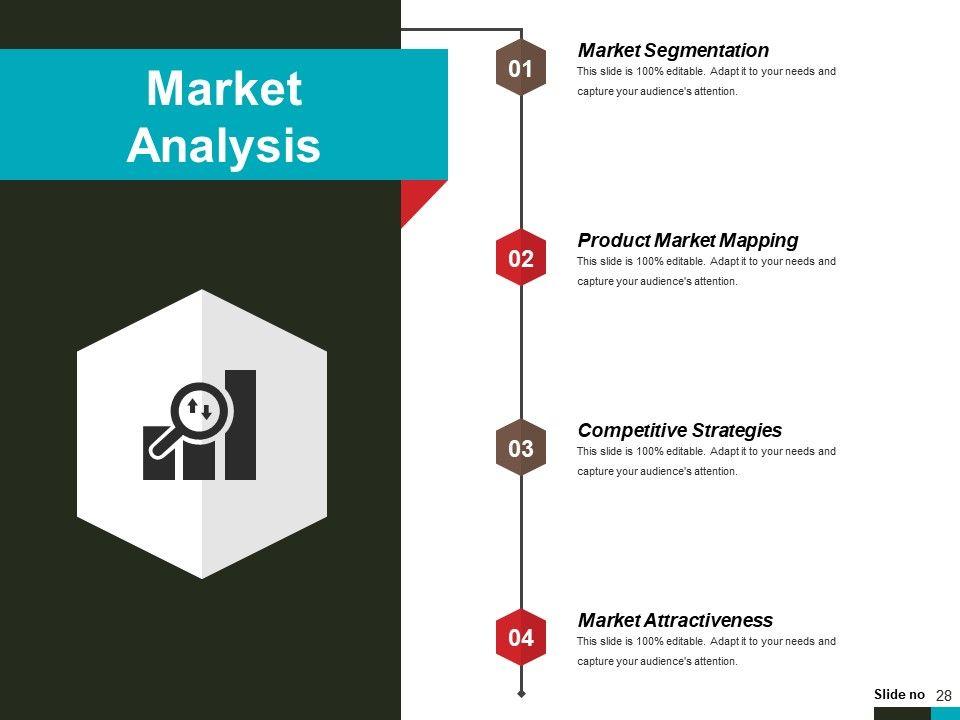 Market Analysis

01
Market Segmentation
This slide is 100% editable. Adapt it to your needs and capture your audience's attention.

02
Product Market Mapping
This slide is 100% editable. Adapt it to your needs and capture your audience's attention.

03
Competitive Strategies
This slide is 100% editable. Adapt it to your needs and capture your audience's attention.

04
Market Attractiveness
This slide is 100% editable. Adapt it to your needs and capture your audience's attention.

Slide no 28